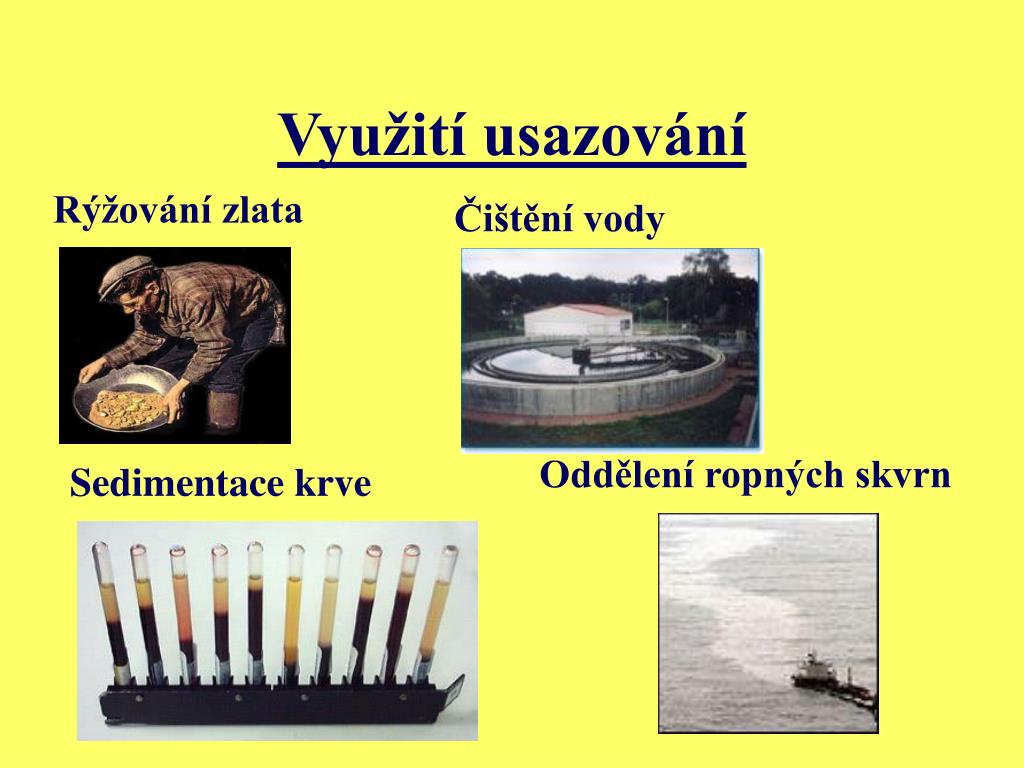 Využití usazování

Rýžování zlata

Čištění vody

Sedimentace krve

Oddělení ropných skvrn